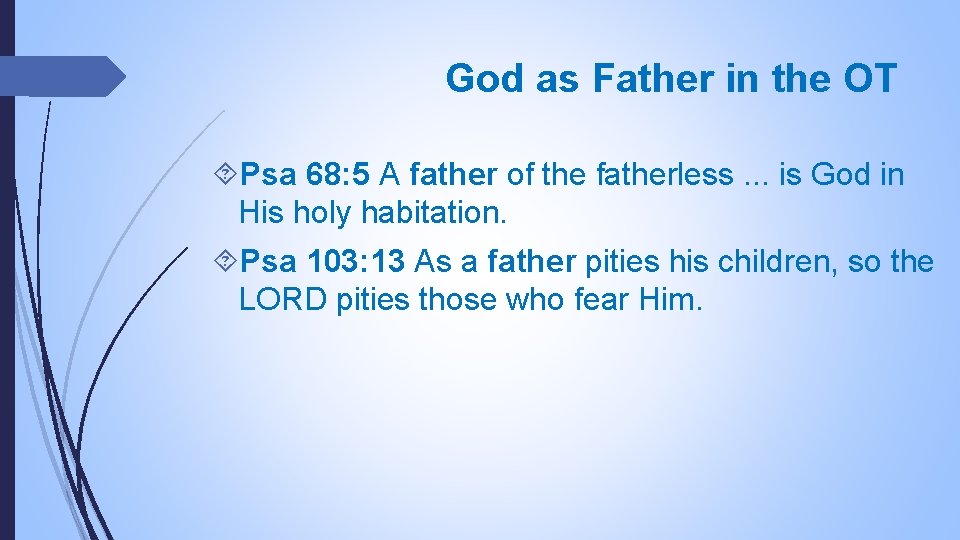 God as Father in the OT

Psa 68:5 A father of the fatherless ... is God in His holy habitation.

Psa 103:13 As a father pities his children, so the LORD pities those who fear Him.